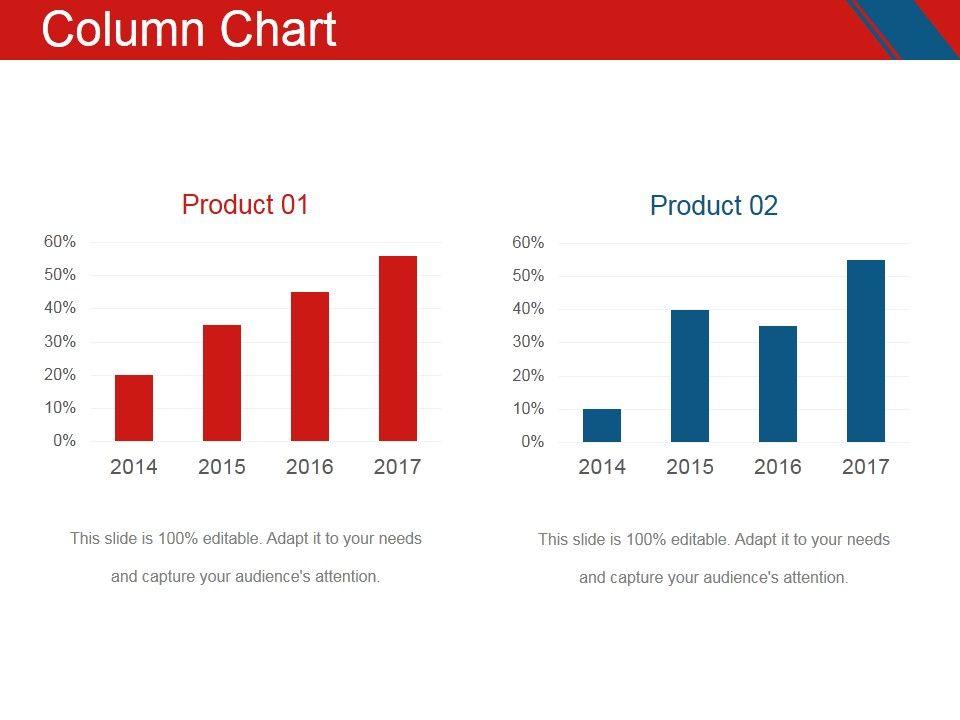 Column Chart

Product 01

60%
50%
40%
30%
20%
10%
0%

2014 2015 2016 2017

This slide is 100% editable. Adapt it to your needs and capture your audience's attention.

Product 02

60%
50%
40%
30%
20%
10%
0%

2014 2015 2016 2017

This slide is 100% editable. Adapt it to your needs and capture your audience's attention.